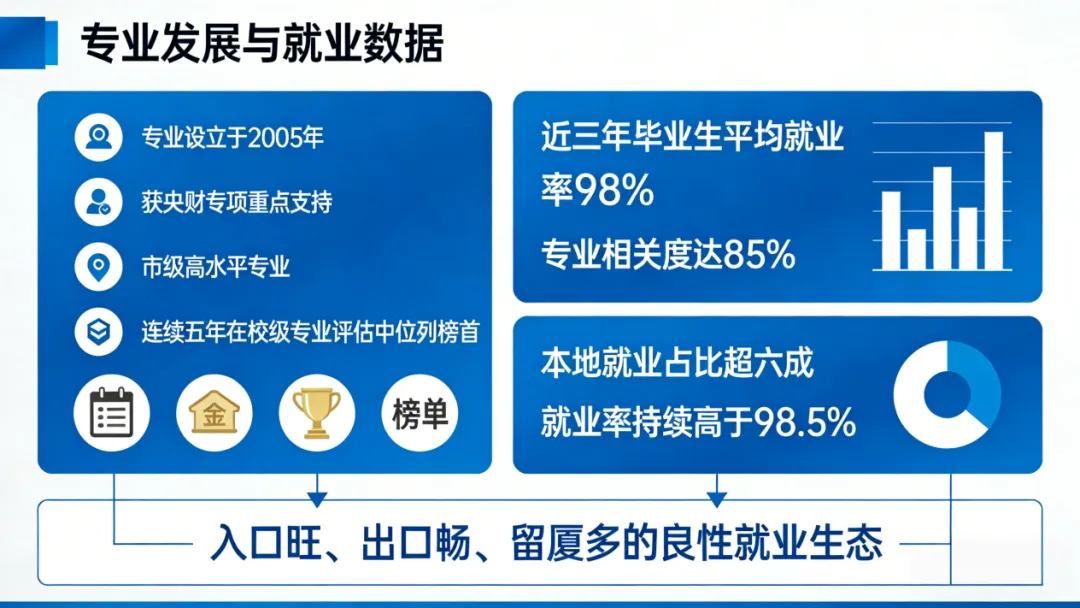 专业发展与就业数据

专业设立于2005年

获央财专项重点支持

市级高水平专业

连续五年在校级专业评估中位列榜首

金

榜单

近三年毕业生平均就业率98%

专业相关度达85%

本地就业占比超六成

就业率持续高于98.5%

入口旺、出口畅、留厦多的良性就业生态